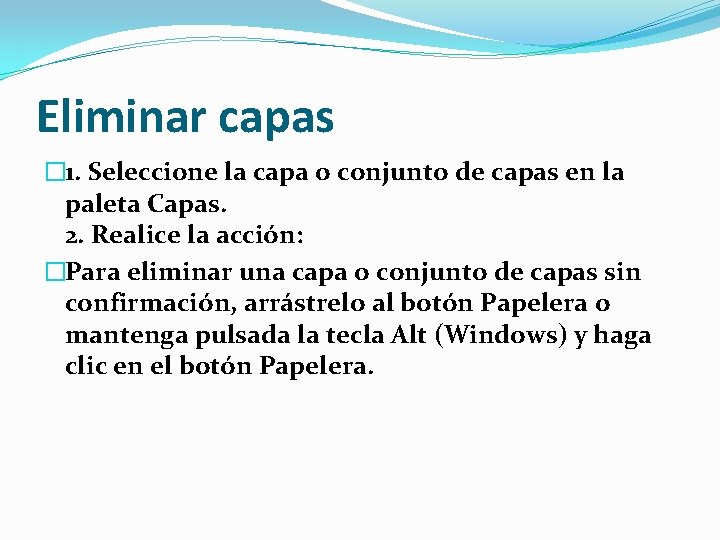 Eliminar capas

1. Seleccione la capa o conjunto de capas en la paleta Capas.
2. Realice la acción:

Para eliminar una capa o conjunto de capas sin confirmación, arrástrelo al botón Papelera o mantenga pulsada la tecla Alt (Windows) y haga clic en el botón Papelera.